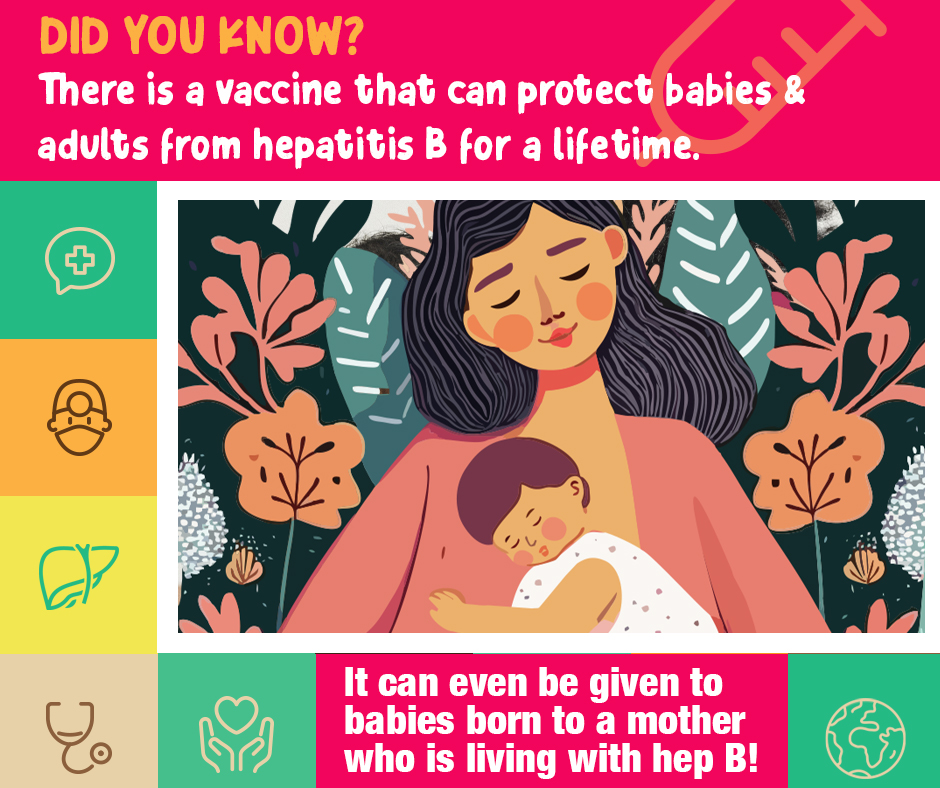 DID YOU KNOW?
There is a vaccine that can protect babies & adults from hepatitis B for a lifetime.

It can even be given to babies born to a mother who is living with hep B!